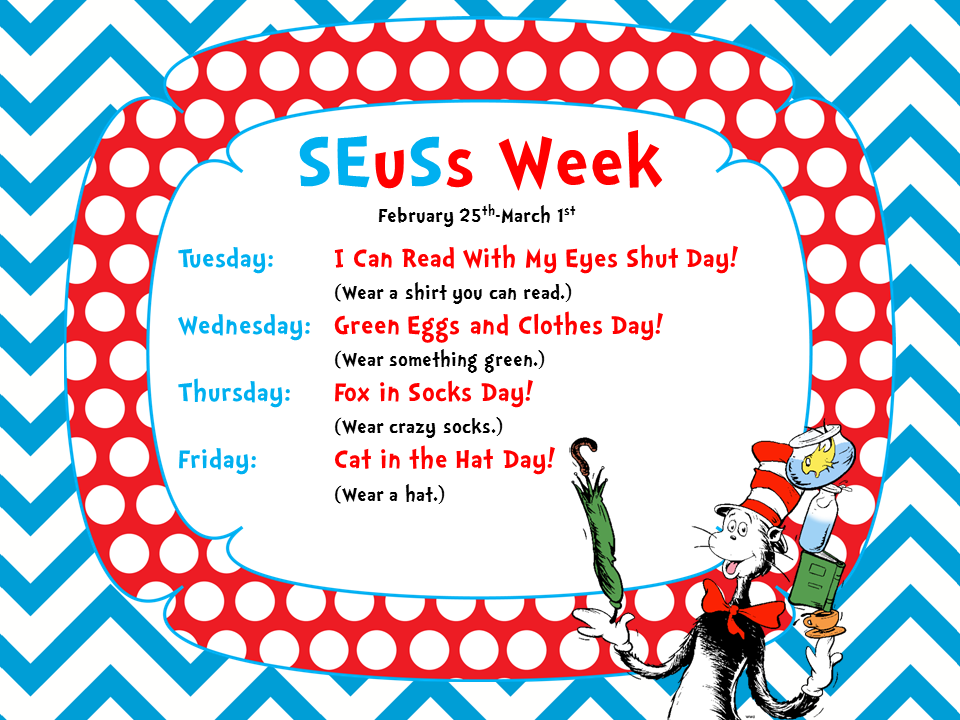 SEuSs Week

February 25$^{th}$-March 1$^{st}$

Tuesday: I Can Read With My Eyes Shut Day!
(Wear a shirt you can read.)

Wednesday: Green Eggs and Clothes Day!
(Wear something green.)

Thursday: Fox in Socks Day!
(Wear crazy socks.)

Friday: Cat in the Hat Day!
(Wear a hat.)